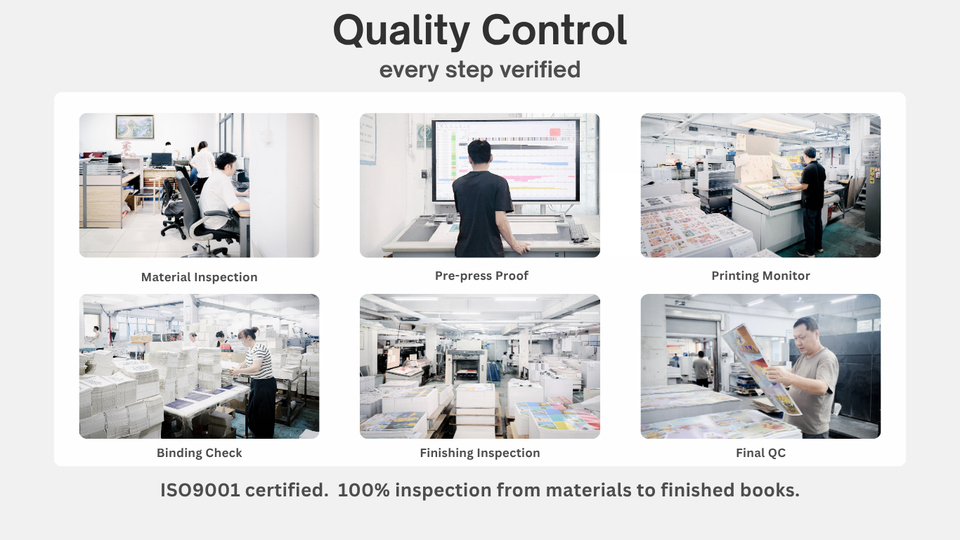 Quality Control

every step verified

Material Inspection

Pre-press Proof

Printing Monitor

Binding Check

Finishing Inspection

Final QC

ISO9001 certified. 100% inspection from materials to finished books.